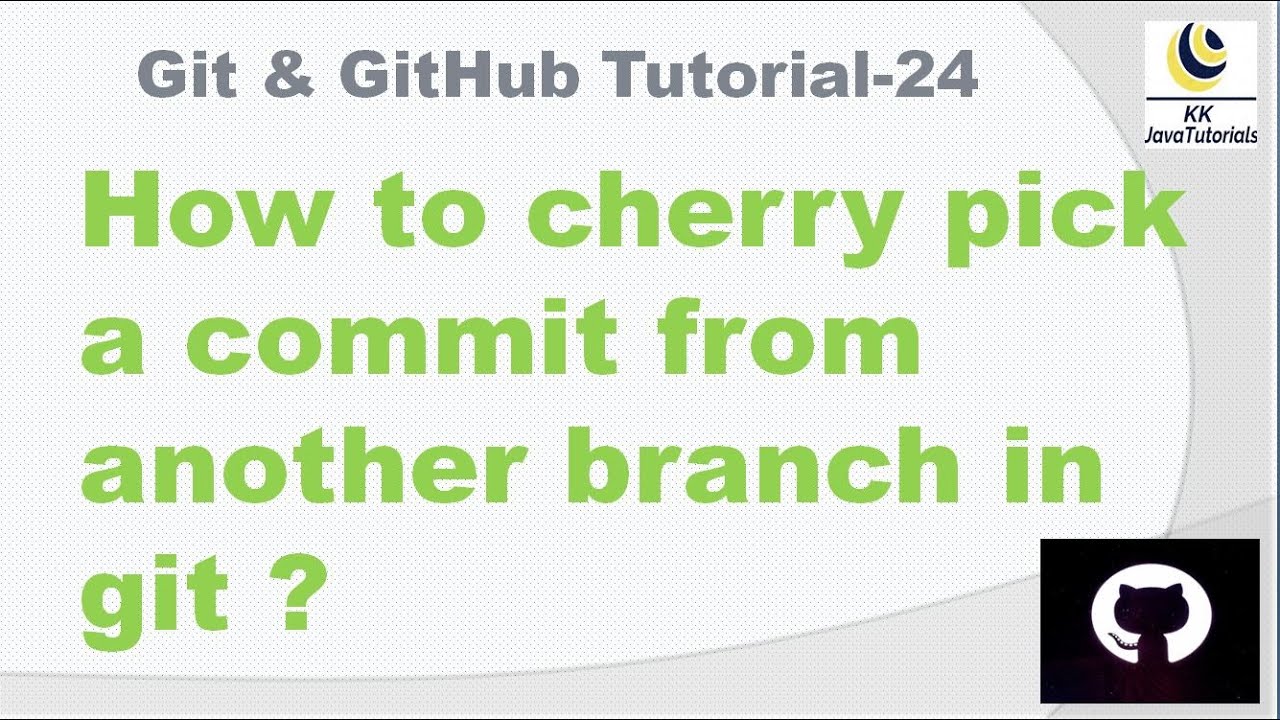 Git & GitHub Tutorial-24

KK JavaTutorials

How to cherry pick a commit from another branch in git ?